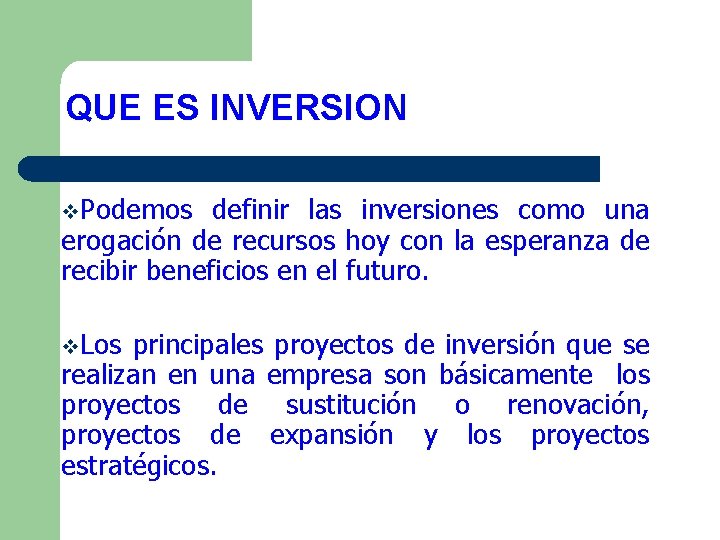 QUE ES INVERSION

❖Podemos definir las inversiones como una erogación de recursos hoy con la esperanza de recibir beneficios en el futuro.

❖Los principales proyectos de inversión que se realizan en una empresa son básicamente los proyectos de sustitución o renovación, proyectos de expansión y los proyectos estratégicos.